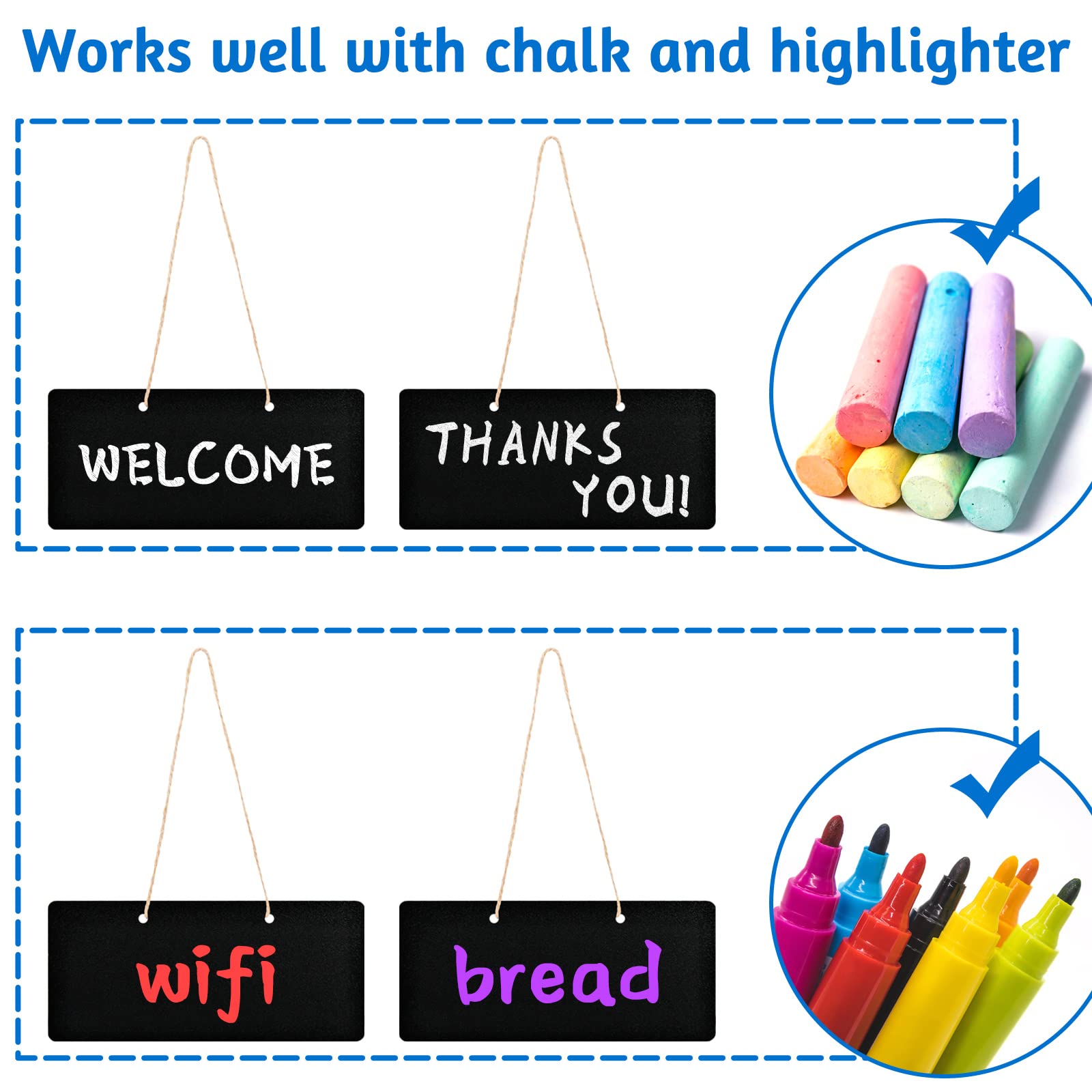 Works well with chalk and highlighter

WELCOME

THANKS YOU!

wifi

bread